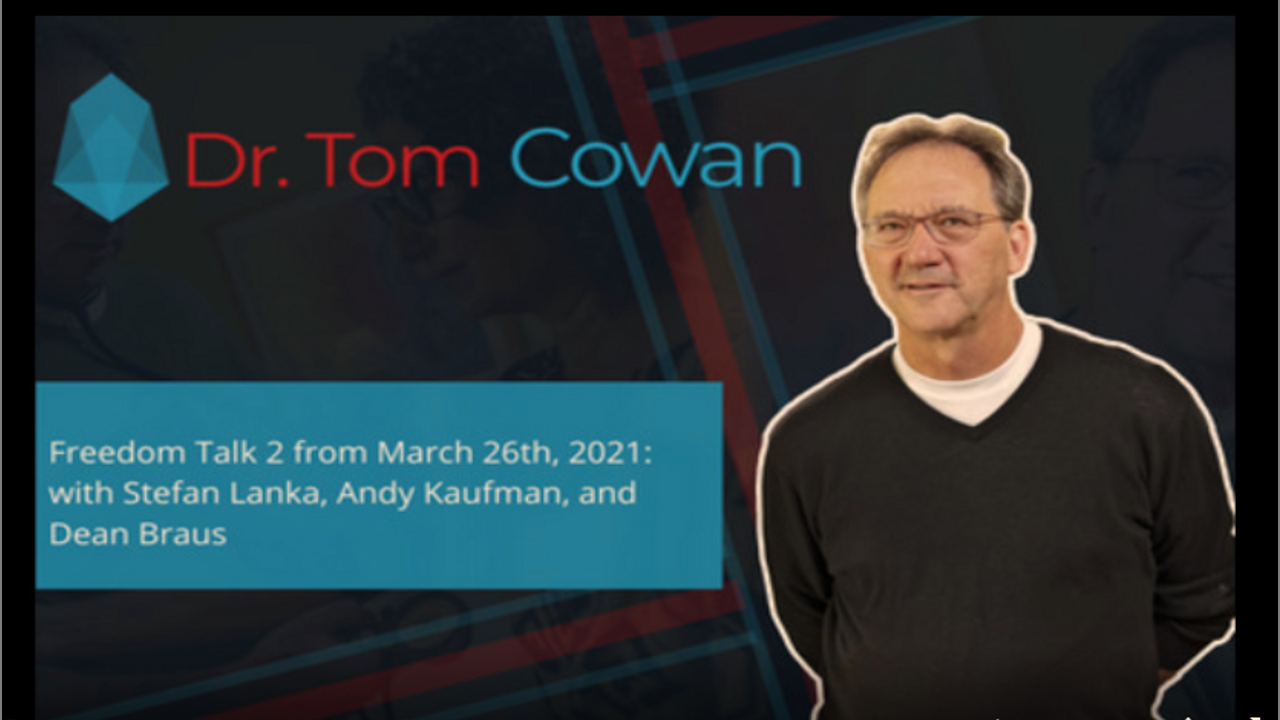 Dr. Tom Cowan

Freedom Talk 2 from March 26th, 2021: with Stefan Lanka, Andy Kaufman, and Dean Braus